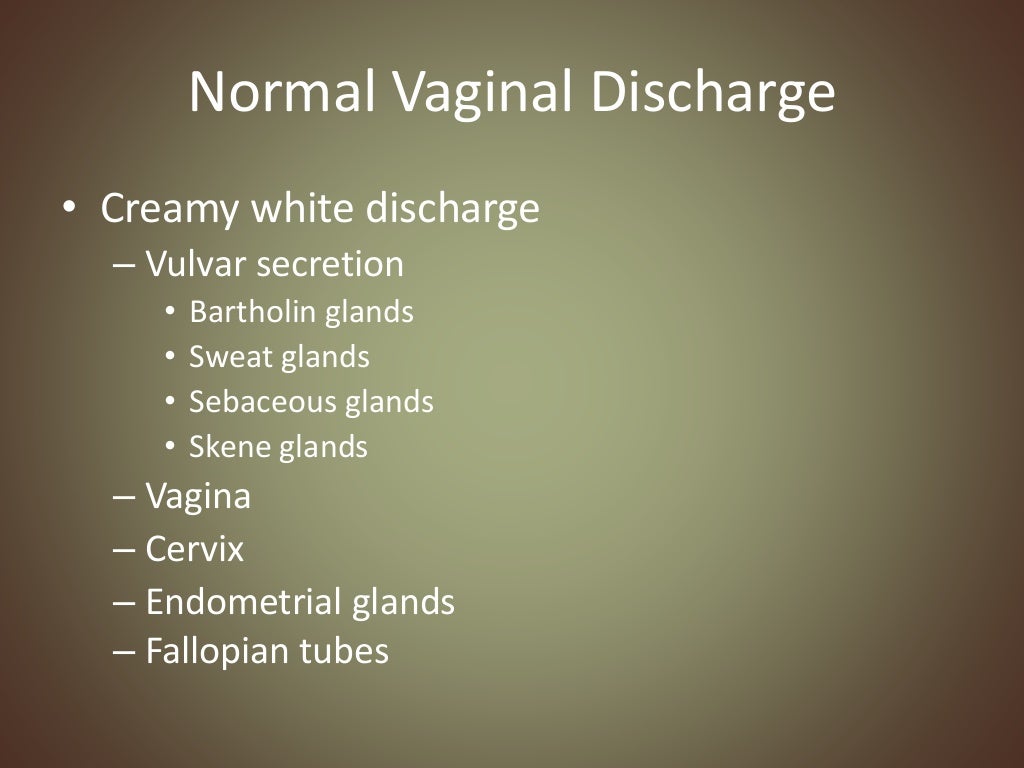 Normal Vaginal Discharge

• Creamy white discharge
– Vulvar secretion
• Bartholin glands
• Sweat glands
• Sebaceous glands
• Skene glands
– Vagina
– Cervix
– Endometrial glands
– Fallopian tubes